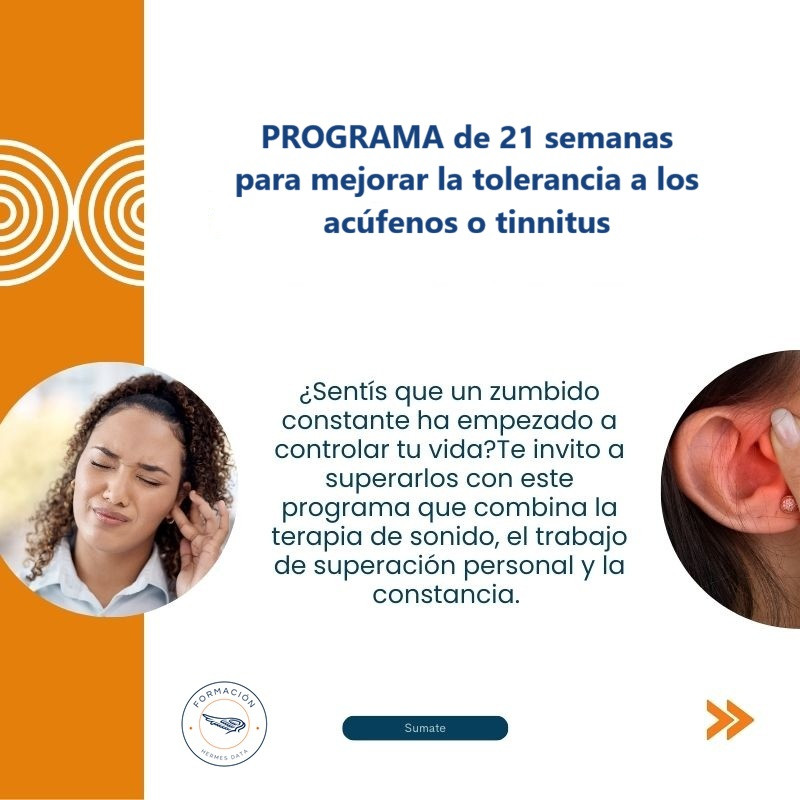 PROGRAMA de 21 semanas para mejorar la tolerancia a los acúfenos o tinnitus

¿Sentís que un zumbido constante ha empezado a controlar tu vida?Te invito a superarlos con este programa que combina la terapia de sonido, el trabajo de superación personal y la constancia.

FORMACIÓN
HERMES DATA

Sumate